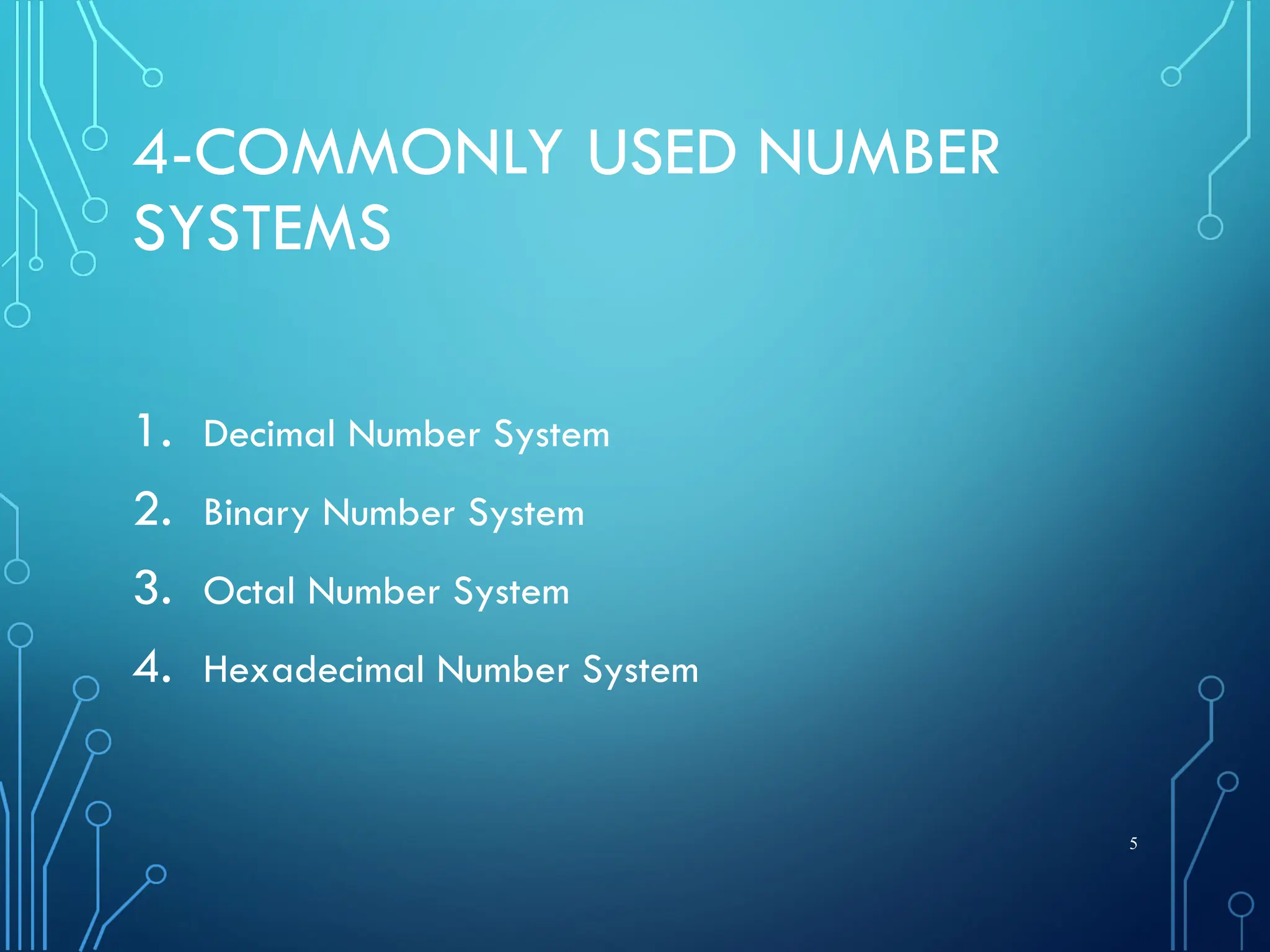 4-COMMONLY USED NUMBER SYSTEMS

1. Decimal Number System
2. Binary Number System
3. Octal Number System
4. Hexadecimal Number System

5